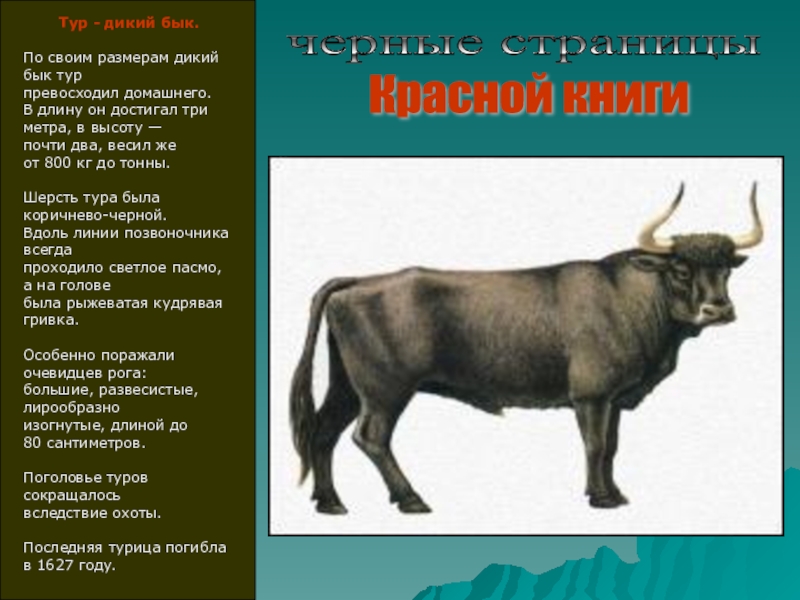 Тур - дикий бык.

По своим размерам дикий бык тур превосходил домашнего. В длину он достигал три метра, в высоту — почти два, весил же от 800 кг до тонны.

Шерсть тура была коричнево-черной. Вдоль линии позвоночника всегда проходило светлое пасмо, а на голове была рыжеватая кудрявая гривка.

Особенно поражали очевидцев рога: большие, развесистые, лирообразно изогнутые, длиной до 80 сантиметров.

Поголовье туров сокращалось вследствие охоты.

Последняя турица погибла в 1627 году.

черные страницы
Красной книги